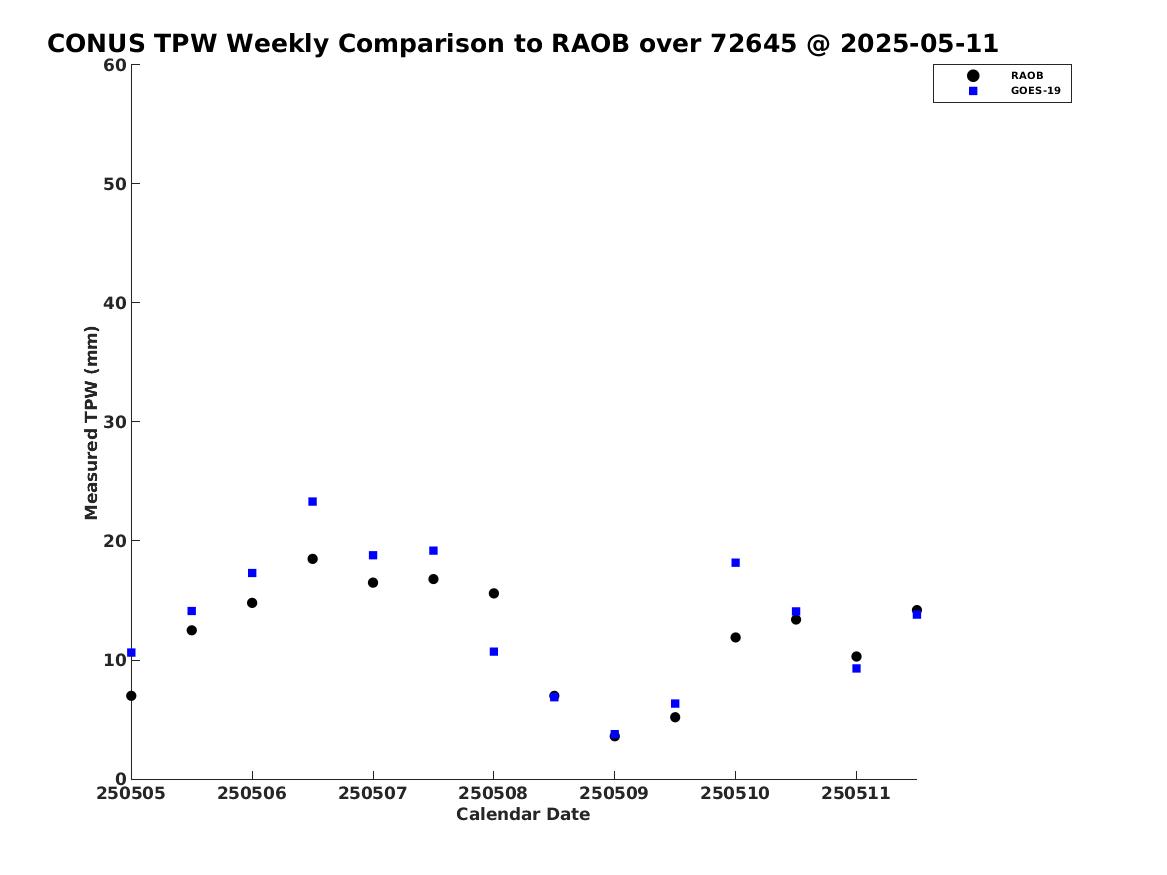 CONUS TPW Weekly Comparison to RAOB over 72645 @ 2025-05-11

RAOB
GOES-19

Measured TPW (mm)

60
50
40
30
20
10
0

250505 250506 250507 250508 250509 250510 250511

Calendar Date